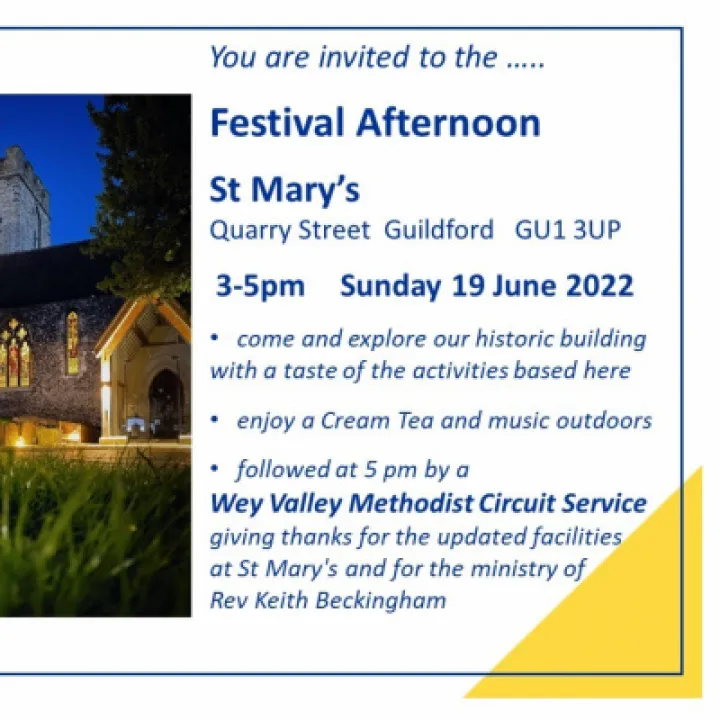 You are invited to the .....

Festival Afternoon

St Mary's
Quarry Street Guildford GU1 3UP

3-5pm Sunday 19 June 2022

• come and explore our historic building with a taste of the activities based here

• enjoy a Cream Tea and music outdoors

• followed at 5 pm by a
Wey Valley Methodist Circuit Service
giving thanks for the updated facilities at St Mary's and for the ministry of Rev Keith Beckingham